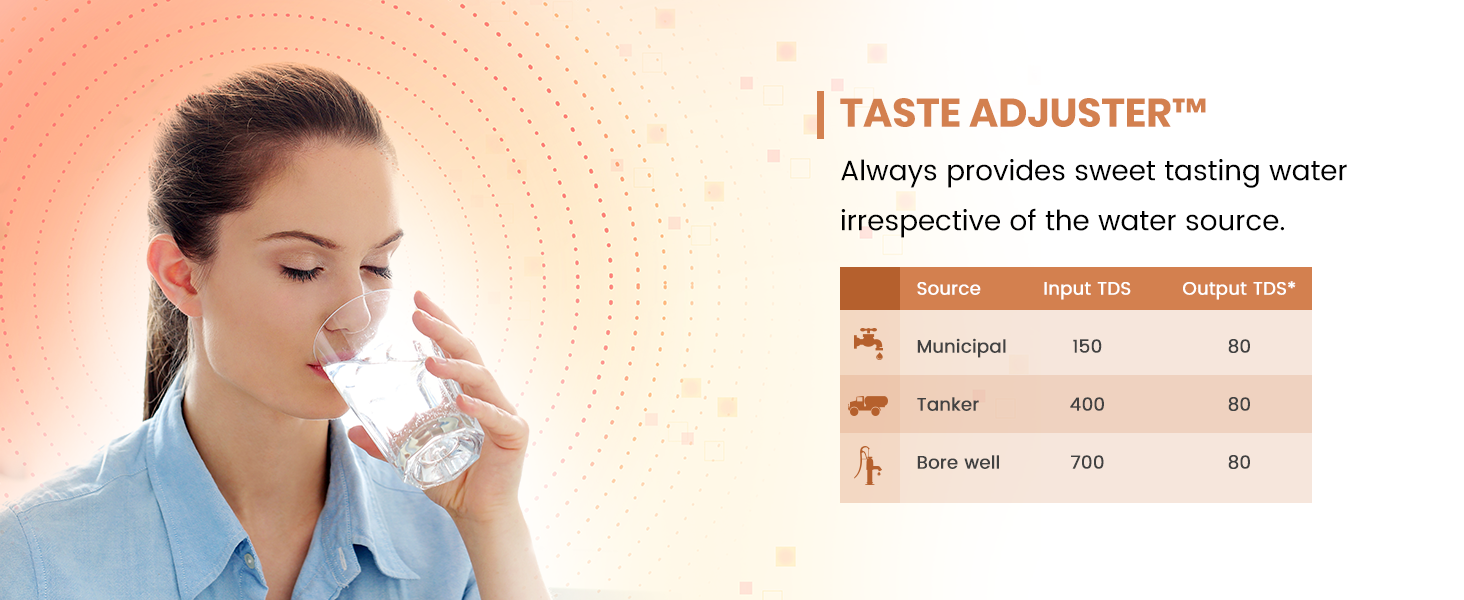 TASTE ADJUSTER™

Always provides sweet tasting water irrespective of the water source.

| | Source | Input TDS | Output TDS* |
|---|---|---|---|
| | Municipal | 150 | 80 |
| | Tanker | 400 | 80 |
| | Bore well | 700 | 80 |